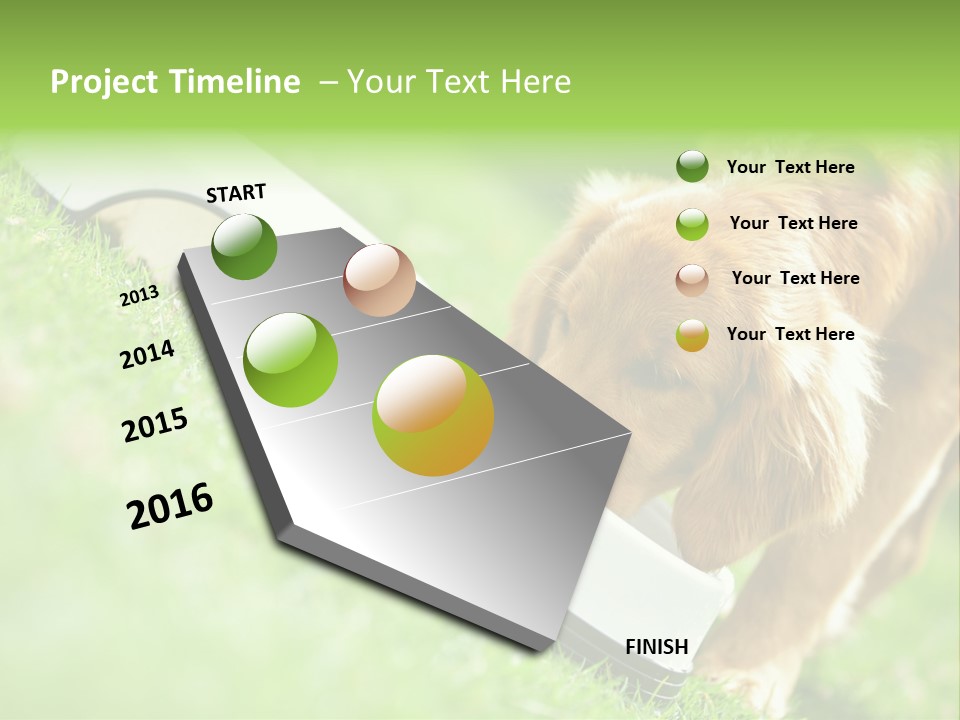 Project Timeline – Your Text Here

START

2013

2014

2015

2016

FINISH

Your Text Here

Your Text Here

Your Text Here

Your Text Here